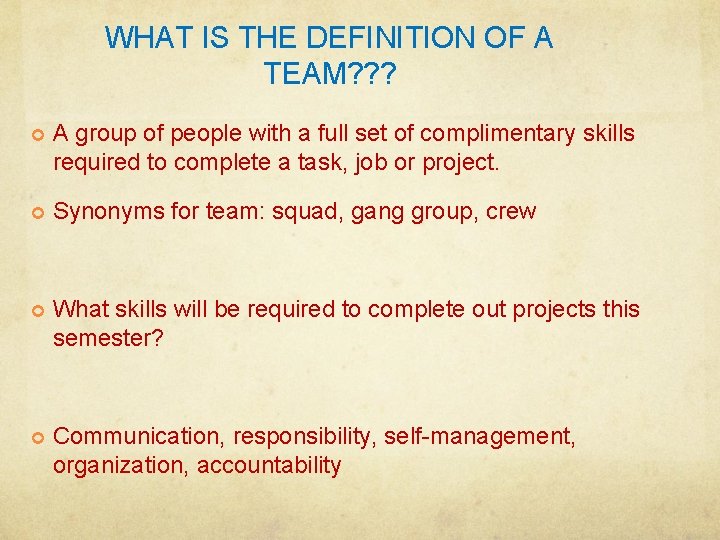 WHAT IS THE DEFINITION OF A TEAM???

A group of people with a full set of complimentary skills required to complete a task, job or project.

Synonyms for team: squad, gang group, crew

What skills will be required to complete out projects this semester?

Communication, responsibility, self-management, organization, accountability